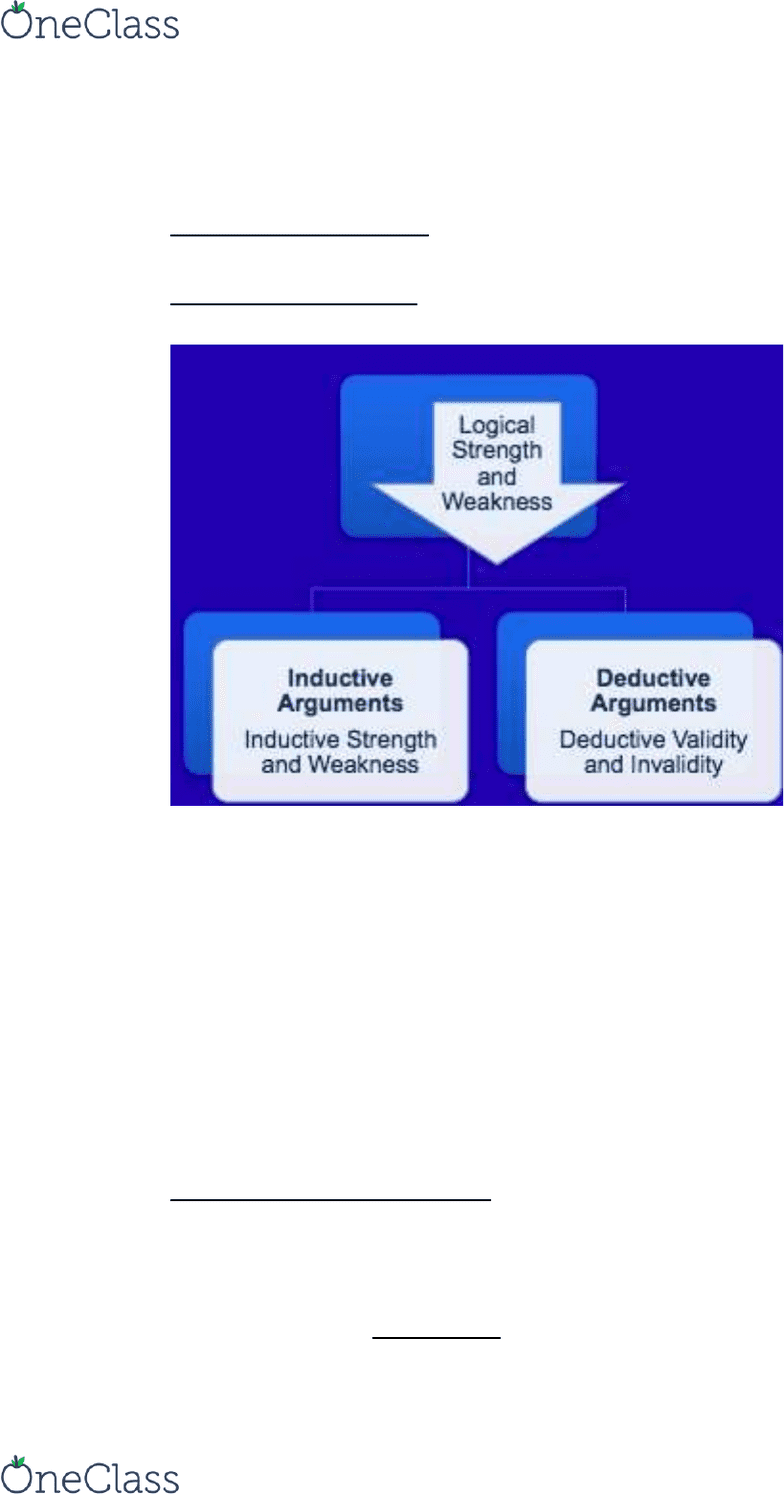 OneClass

Logical Strength and Weakness

Inductive Arguments
Inductive Strength and Weakness

Deductive Arguments
Deductive Validity and Invalidity

OneClass